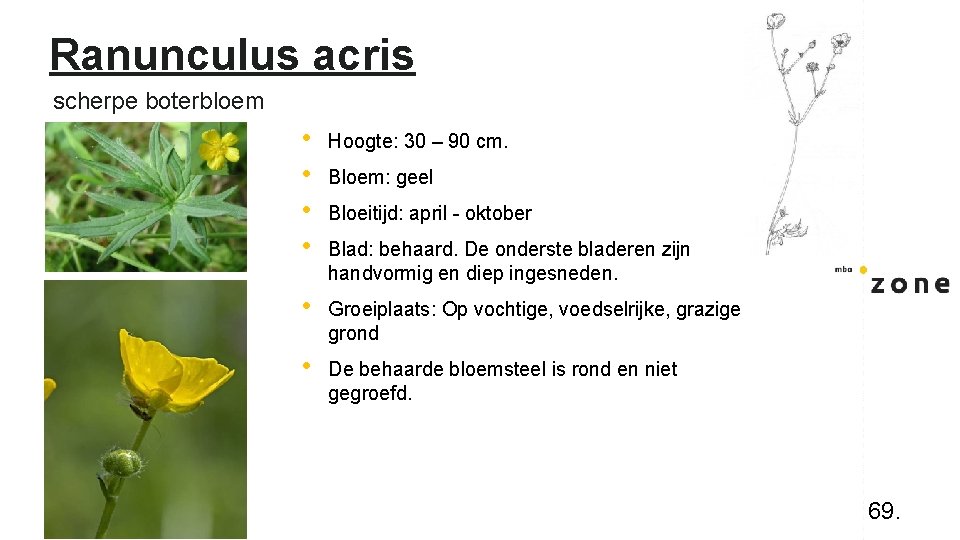 Ranunculus acris

scherpe boterbloem

• Hoogte: 30 – 90 cm.
• Bloem: geel
• Bloeitijd: april - oktober
• Blad: behaard. De onderste bladeren zijn handvormig en diep ingesneden.
• Groeiplaats: Op vochtige, voedselrijke, grazige grond
• De behaarde bloemsteel is rond en niet gegroefd.

mbo zone

69.